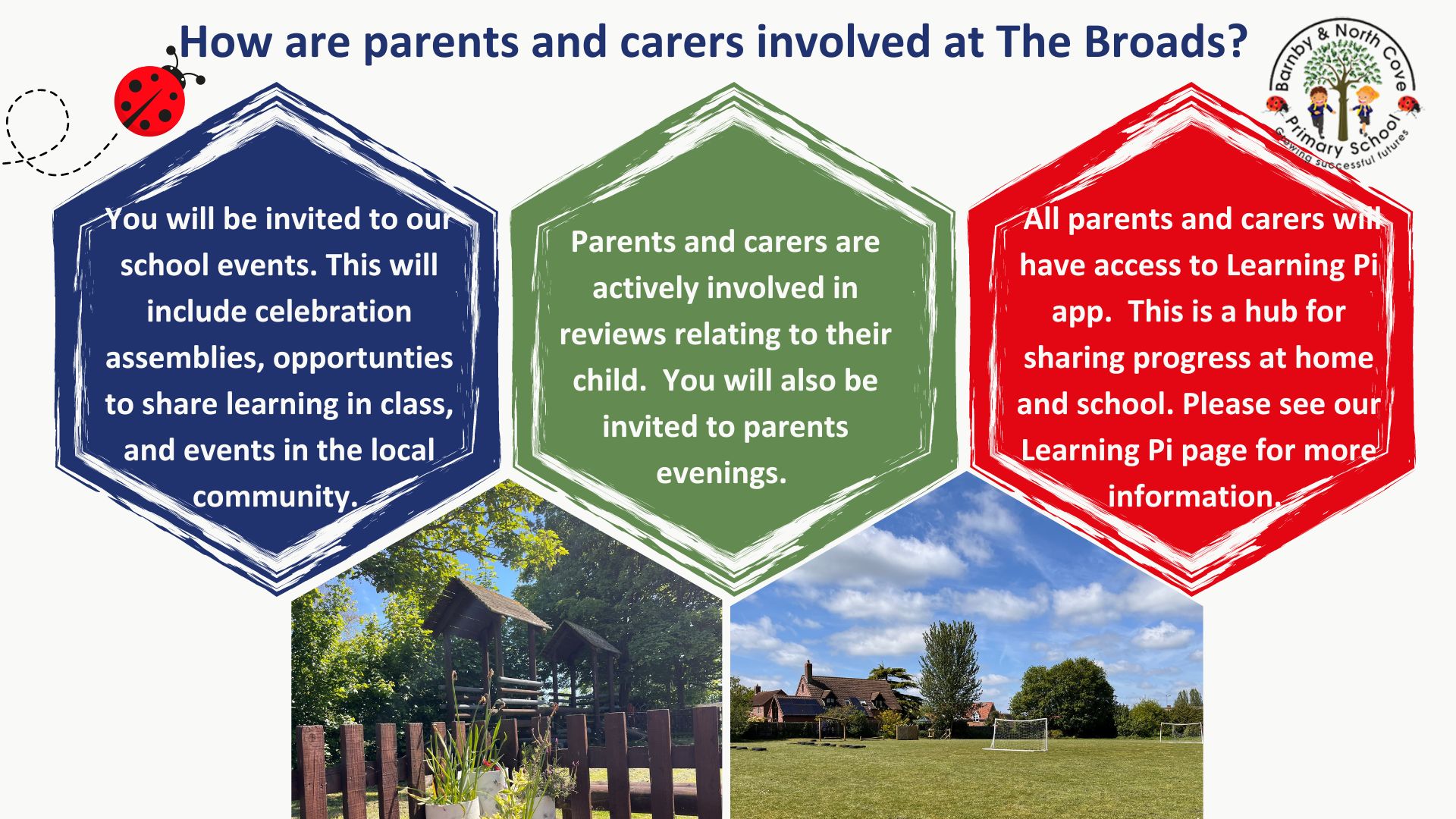 How are parents and carers involved at The Broads?

Barnby & North Cove Primary School
Growing successful futures

You will be invited to our school events. This will include celebration assemblies, opportunties to share learning in class, and events in the local community.

Parents and carers are actively involved in reviews relating to their child. You will also be invited to parents evenings.

All parents and carers will have access to Learning Pi app. This is a hub for sharing progress at home and school. Please see our Learning Pi page for more information.